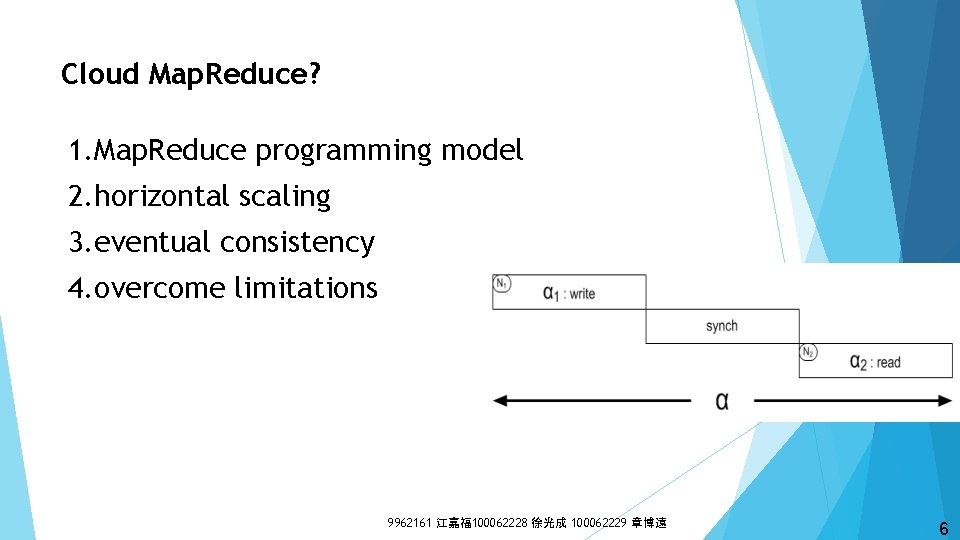 Cloud MapReduce?

1. MapReduce programming model
2. horizontal scaling
3. eventual consistency
4. overcome limitations

$N_1$ $\alpha_1$ : write

synch

$N_2$ $\alpha_2$ : read

$\alpha$

9962161 江嘉福100062228 徐光成 100062229 章博遠

6